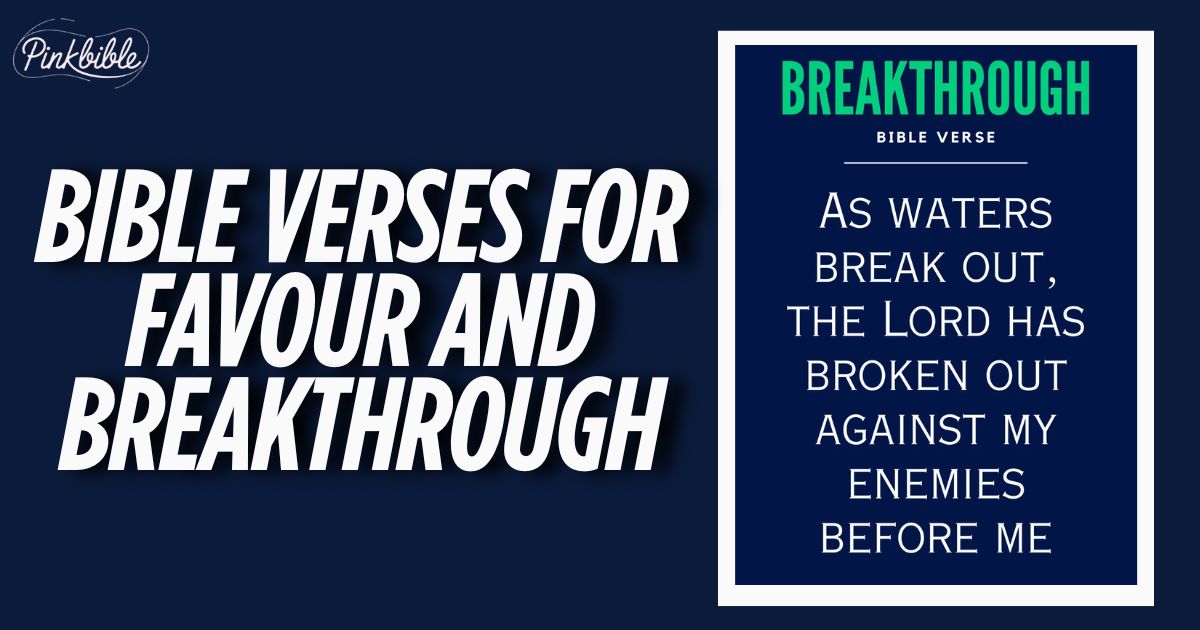 Pinkbible

BIBLE VERSES FOR FAVOUR AND BREAKTHROUGH

BREAKTHROUGH

BIBLE VERSE

As waters break out, the Lord has broken out against my enemies before me